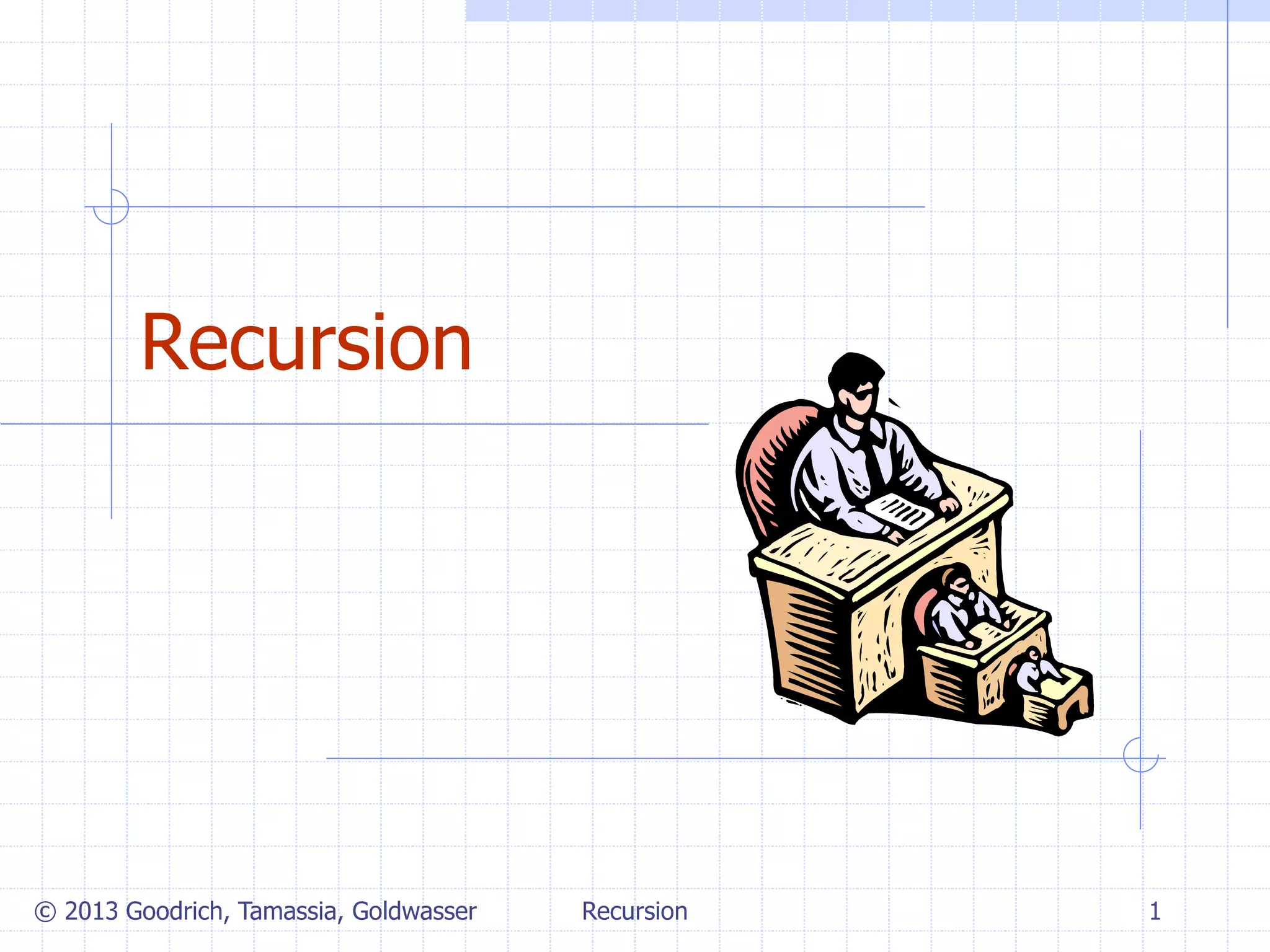 Recursion

© 2013 Goodrich, Tamassia, Goldwasser

Recursion

1